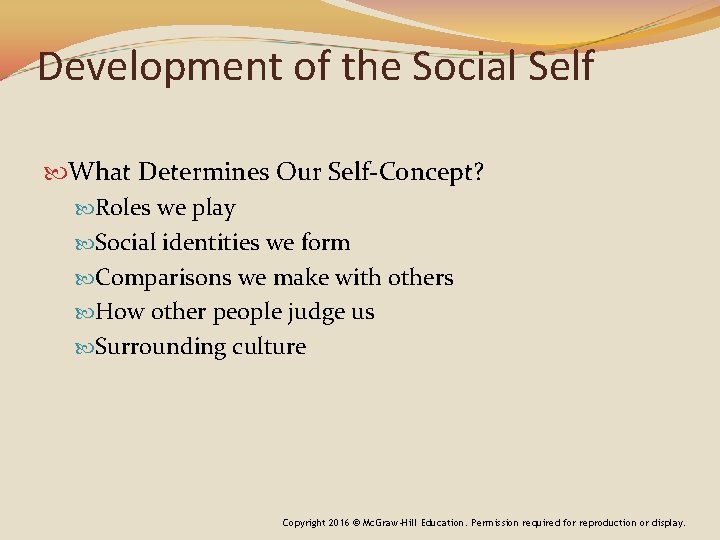 Development of the Social Self

What Determines Our Self-Concept?

Roles we play

Social identities we form

Comparisons we make with others

How other people judge us

Surrounding culture

Copyright 2016 © McGraw-Hill Education. Permission required for reproduction or display.